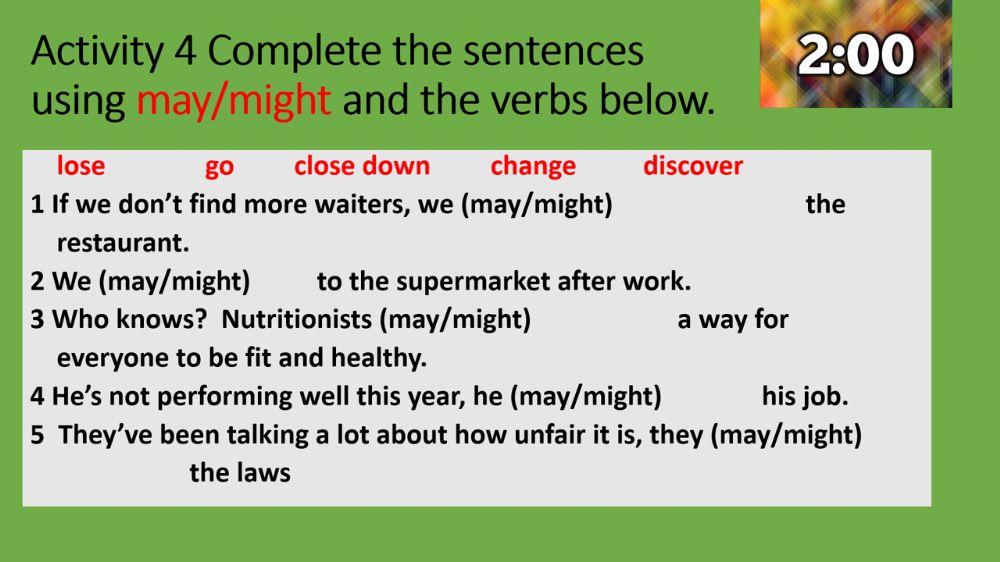 Activity 4 Complete the sentences using may/might and the verbs below.

2:00

lose go close down change discover

1 If we don’t find more waiters, we (may/might) the restaurant.
2 We (may/might) to the supermarket after work.
3 Who knows? Nutritionists (may/might) a way for everyone to be fit and healthy.
4 He’s not performing well this year, he (may/might) his job.
5 They’ve been talking a lot about how unfair it is, they (may/might) the laws